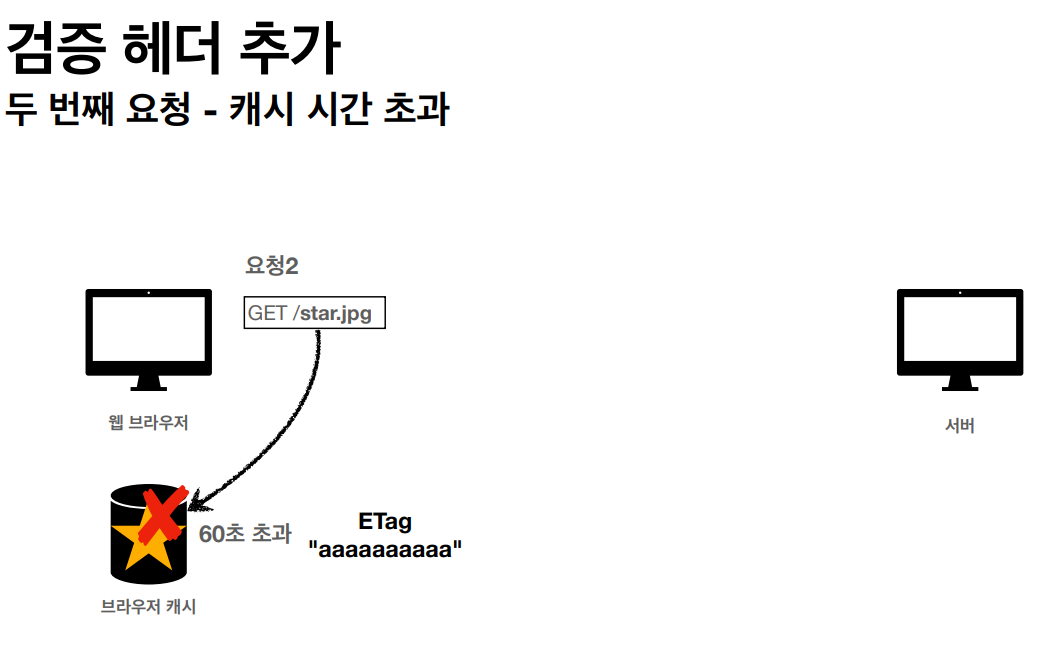 검증 헤더 추가
두 번째 요청 - 캐시 시간 초과

요청2

GET /star.jpg

웹 브라우저

서버

60초 초과

ETag
"aaaaaaaaaa"

브라우저 캐시